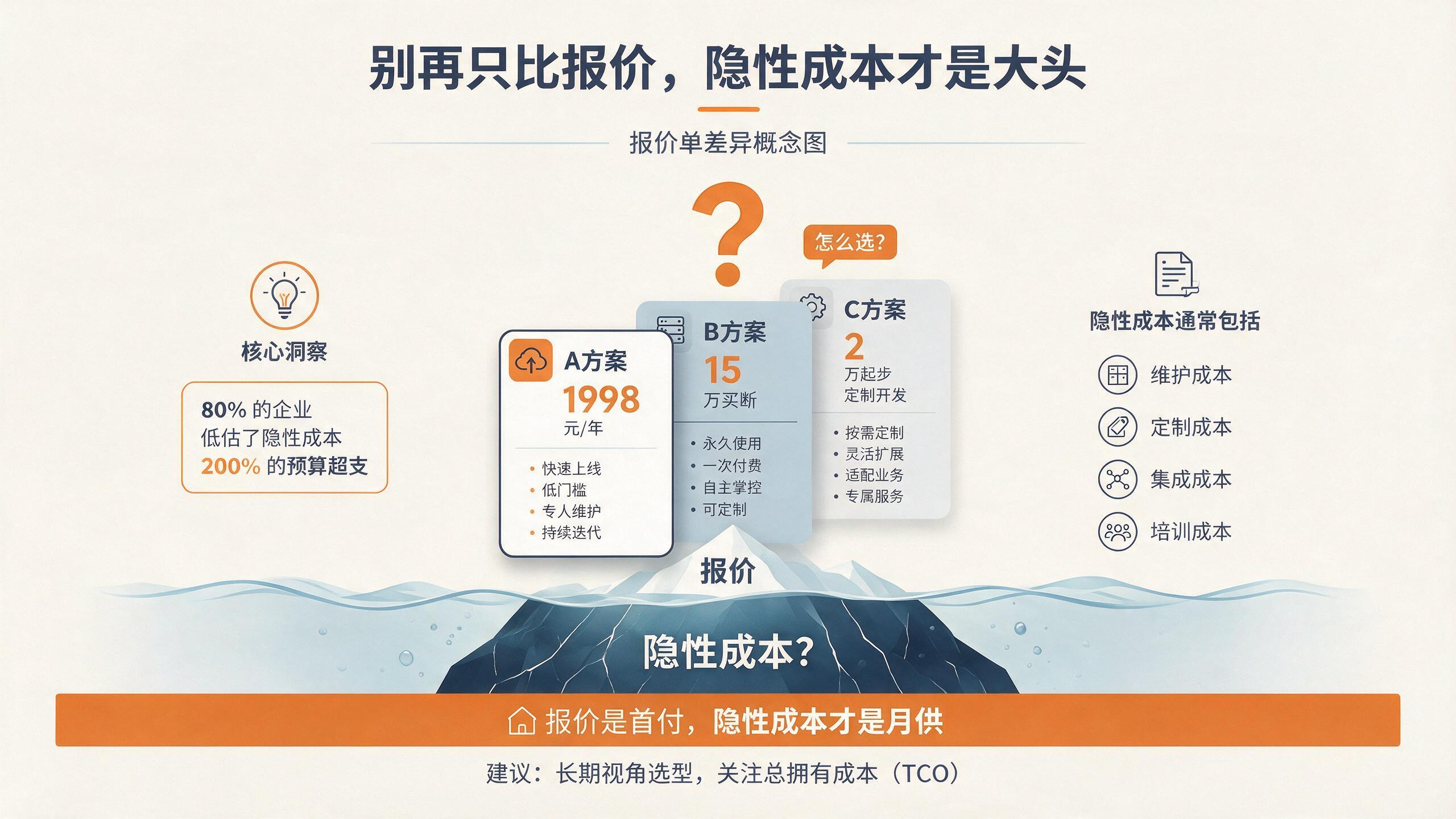 别再只比报价，隐性成本才是大头

报价单差异概念图

?

怎么选?

核心洞察

80% 的企业
低估了隐性成本
200% 的预算超支

A方案
1998
元/年
• 快速上线
• 低门槛
• 专人维护
• 持续迭代

B方案
15
万买断
• 永久使用
• 一次付费
• 自主掌控
• 可定制

C方案
2
万起步
定制开发
• 按需定制
• 灵活扩展
• 适配业务
• 专属服务

隐性成本通常包括
维护成本
定制成本
集成成本
培训成本

报价

隐性成本?

报价是首付，隐性成本才是月供

建议：长期视角选型，关注总拥有成本（TCO）